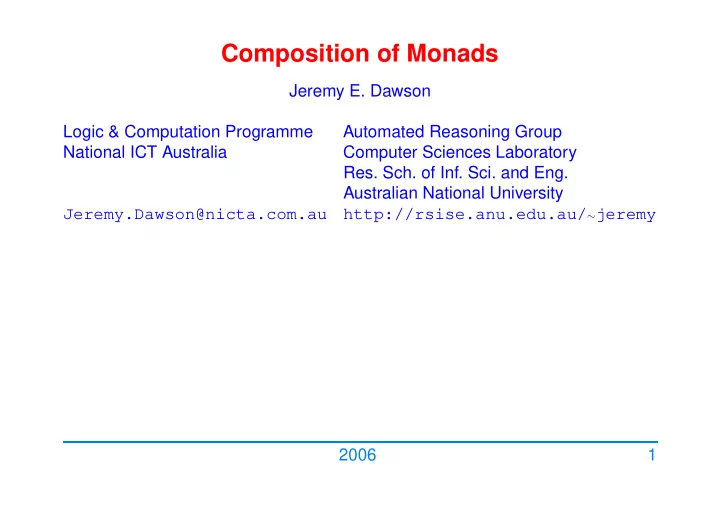 Composition of Monads

Jeremy E. Dawson

Logic & Computation Programme
National ICT Australia

Jeremy.Dawson@nicta.com.au

Automated Reasoning Group
Computer Sciences Laboratory
Res. Sch. of Inf. Sci. and Eng.
Australian National University

http://rsise.anu.edu.au/~jeremy

2006

1